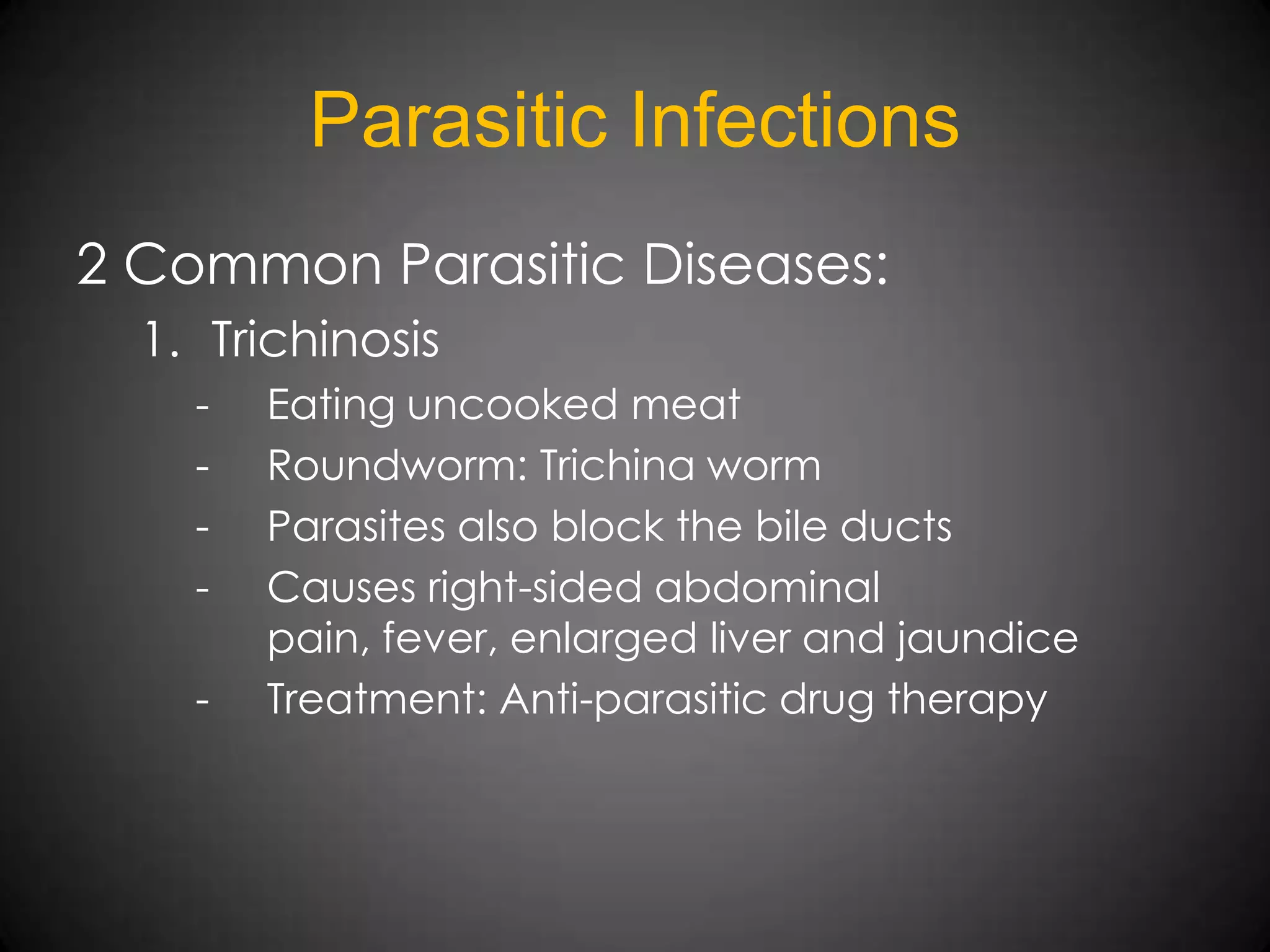 Parasitic Infections

2 Common Parasitic Diseases:

1. Trichinosis

- Eating uncooked meat
- Roundworm: Trichina worm
- Parasites also block the bile ducts
- Causes right-sided abdominal pain, fever, enlarged liver and jaundice
- Treatment: Anti-parasitic drug therapy